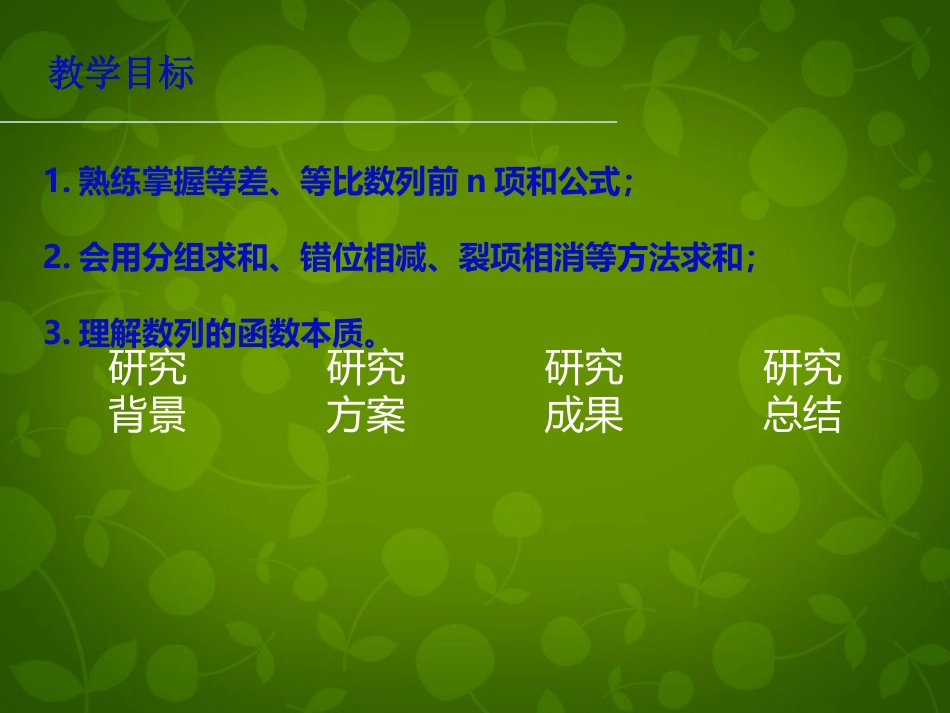 教学目标

1. 熟练掌握等差、等比数列前 n 项和公式；

2. 会用分组求和、错位相减、裂项相消等方法求和；

3. 理解数列的函数本质。

研究背景

研究方案

研究成果

研究总结